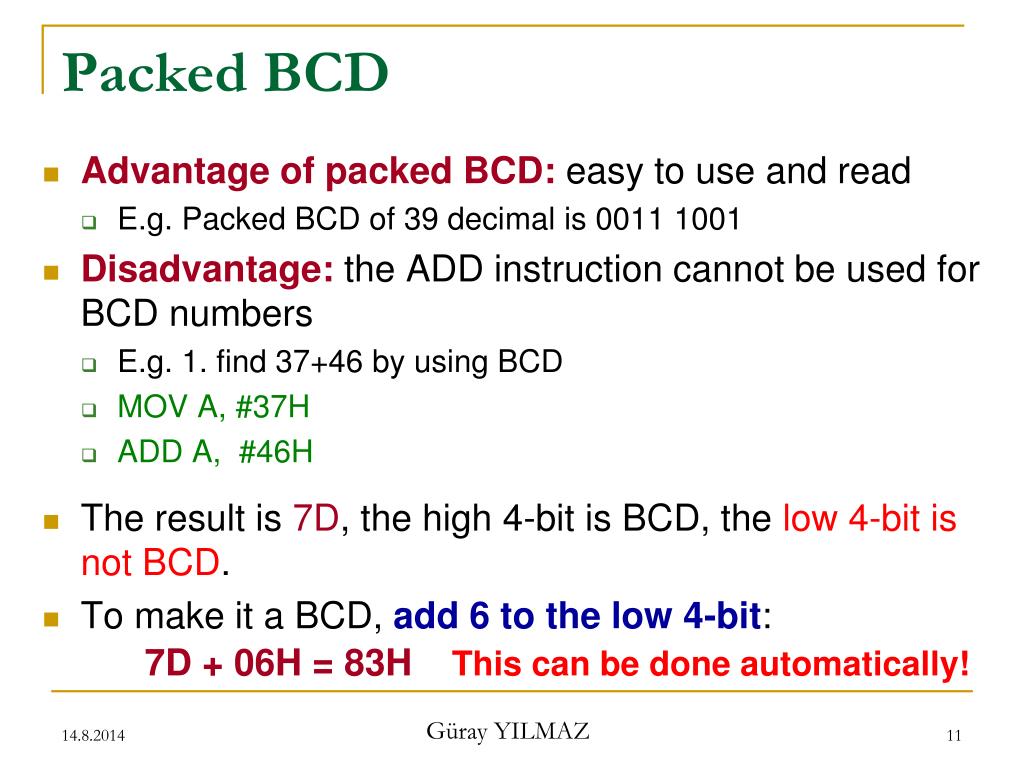 Packed BCD

Advantage of packed BCD: easy to use and read

E.g. Packed BCD of 39 decimal is 0011 1001

Disadvantage: the ADD instruction cannot be used for BCD numbers

E.g. 1. find 37+46 by using BCD

MOV A, #37H

ADD A, #46H

The result is 7D, the high 4-bit is BCD, the low 4-bit is not BCD.

To make it a BCD, add 6 to the low 4-bit:

7D + 06H = 83H This can be done automatically!

14.8.2014

Güray YILMAZ

11